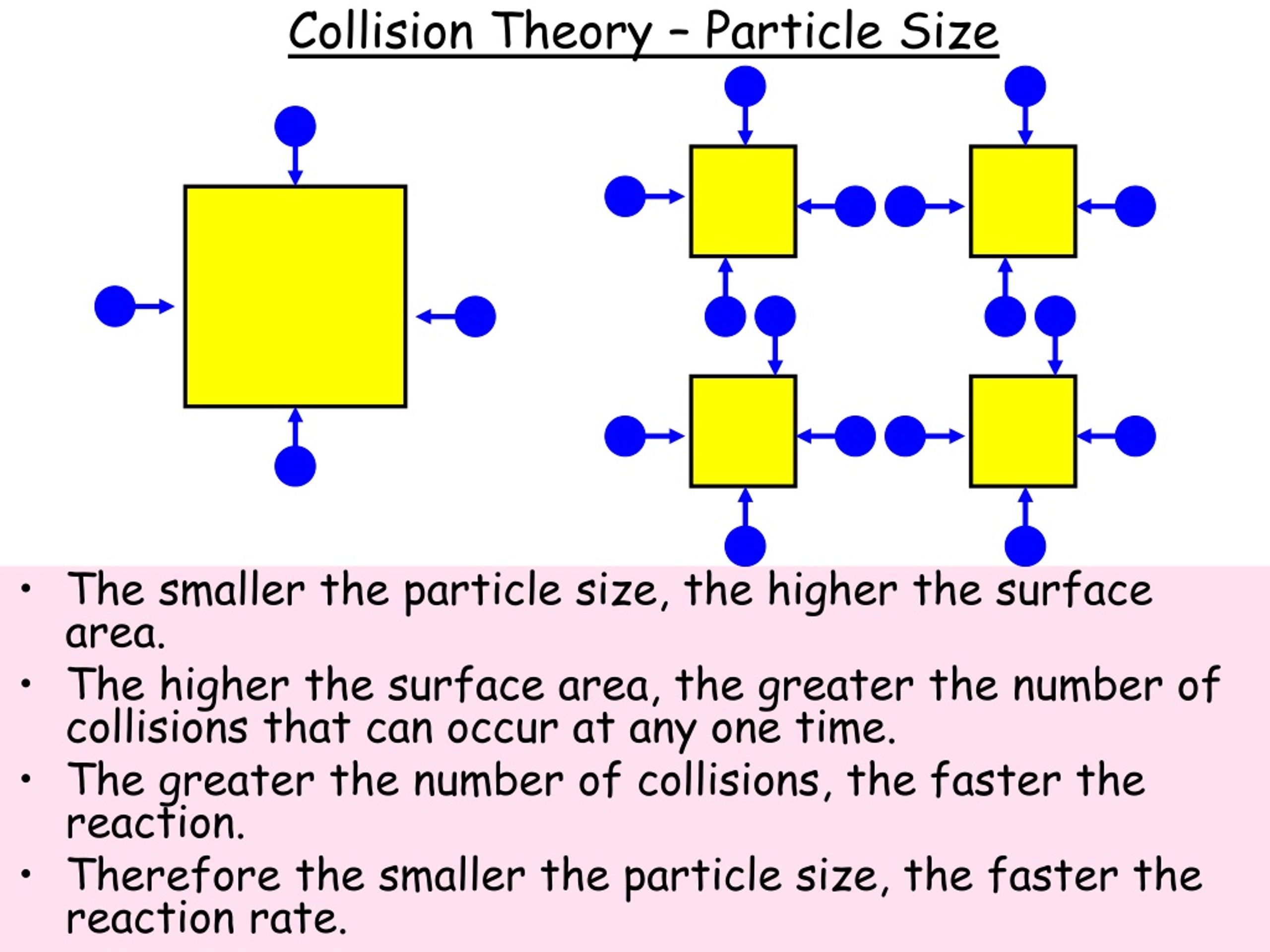 Collision Theory – Particle Size

• The smaller the particle size, the higher the surface area.
• The higher the surface area, the greater the number of collisions that can occur at any one time.
• The greater the number of collisions, the faster the reaction.
• Therefore the smaller the particle size, the faster the reaction rate.